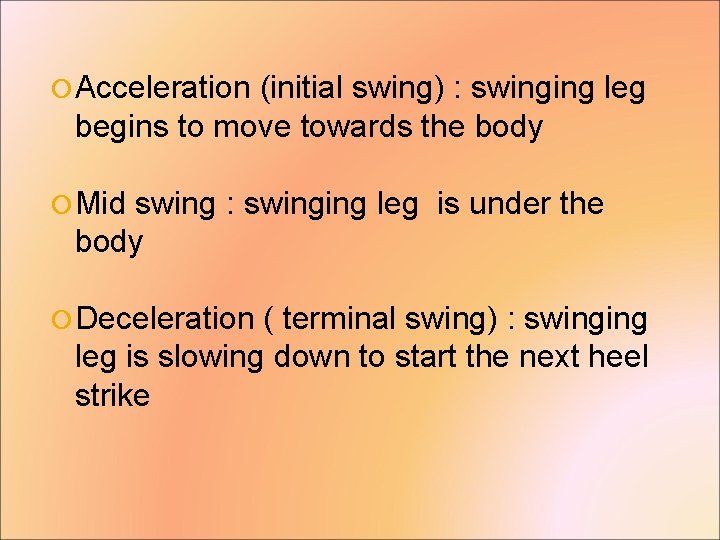 Acceleration (initial swing) : swinging leg begins to move towards the body

Mid swing : swinging leg  is under the body

Deceleration ( terminal swing) : swinging leg is slowing down to start the next heel strike